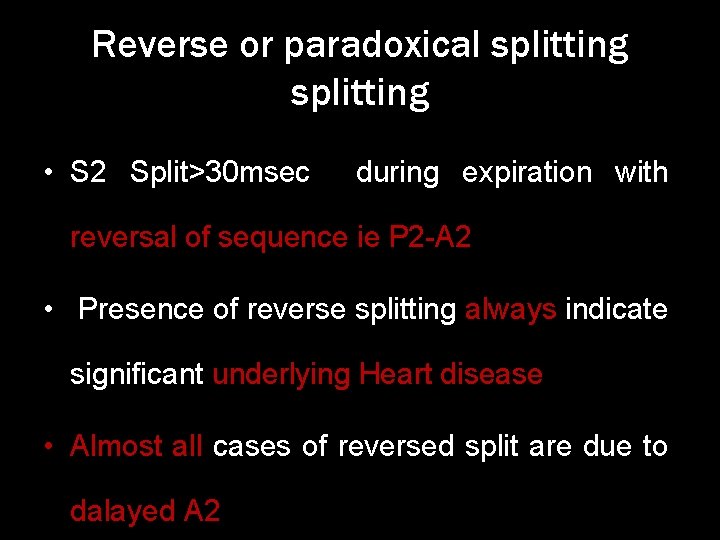 Reverse or paradoxical splitting splitting

• S2 Split>30msec during expiration with reversal of sequence ie P2-A2

• Presence of reverse splitting always indicate significant underlying Heart disease

• Almost all cases of reversed split are due to dalayed A2